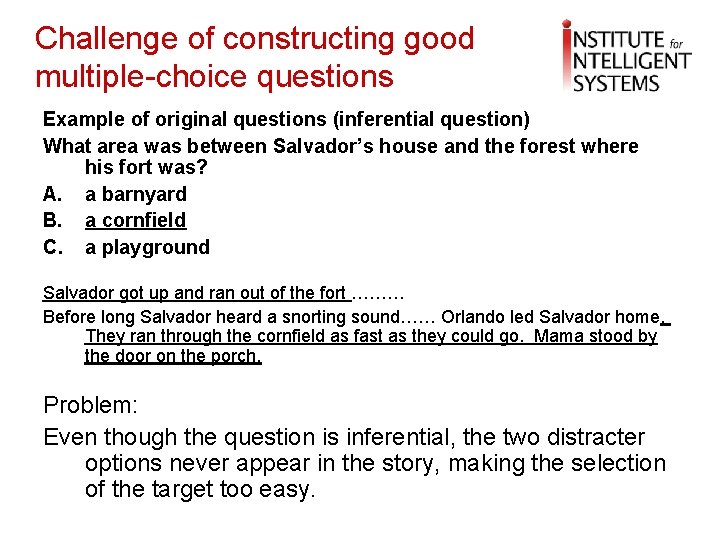 Challenge of constructing good multiple-choice questions

INSTITUTE for INTELLIGENT SYSTEMS

Example of original questions (inferential question)

What area was between Salvador's house and the forest where his fort was?

A. a barnyard

B. a cornfield

C. a playground

Salvador got up and ran out of the fort .........

Before long Salvador heard a snorting sound...... Orlando led Salvador home. They ran through the cornfield as fast as they could go. Mama stood by the door on the porch.

Problem:

Even though the question is inferential, the two distracter options never appear in the story, making the selection of the target too easy.